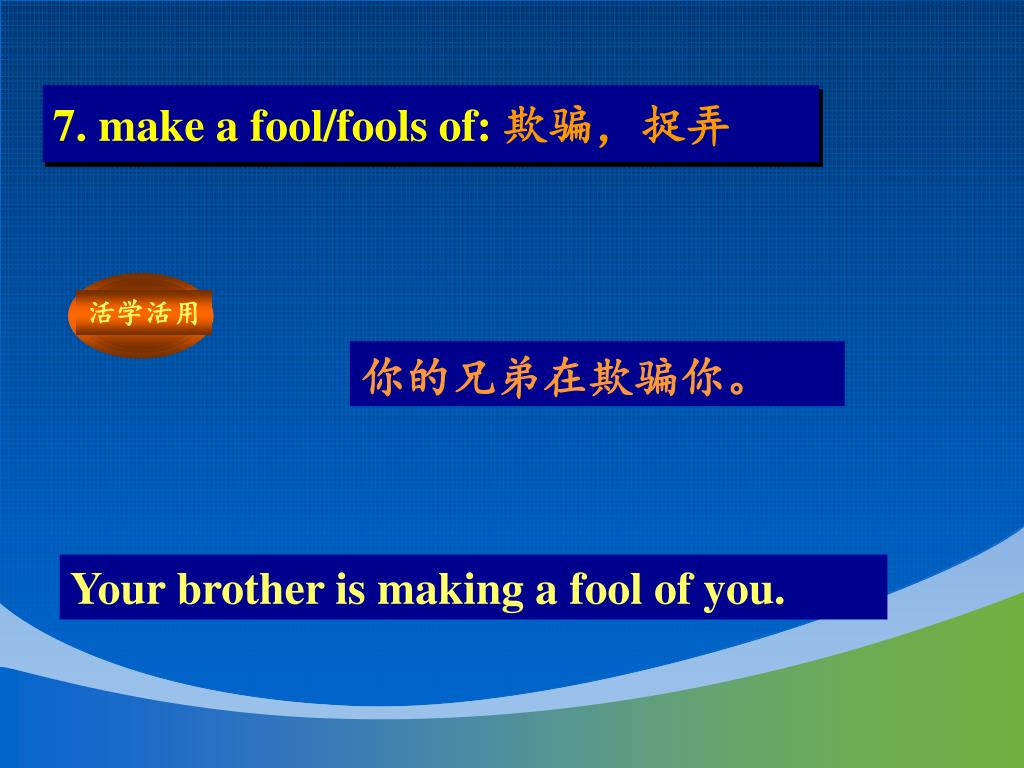 7. make a fool/fools of: 欺骗，捉弄

活学活用

你的兄弟在欺骗你。

Your brother is making a fool of you.